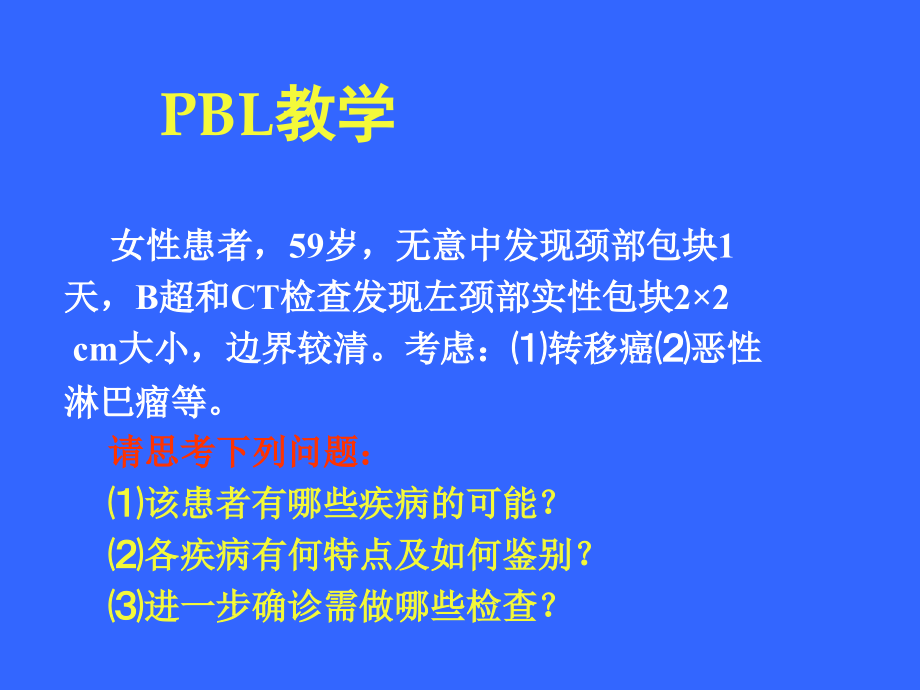 PBL教学

女性患者，59岁，无意中发现颈部包块1天，B超和CT检查发现左颈部实性包块2×2 cm大小，边界较清。考虑：⑴转移癌⑵恶性淋巴瘤等。

请思考下列问题：

⑴该患者有哪些疾病的可能？

⑵各疾病有何特点及如何鉴别？

⑶进一步确诊需做哪些检查？